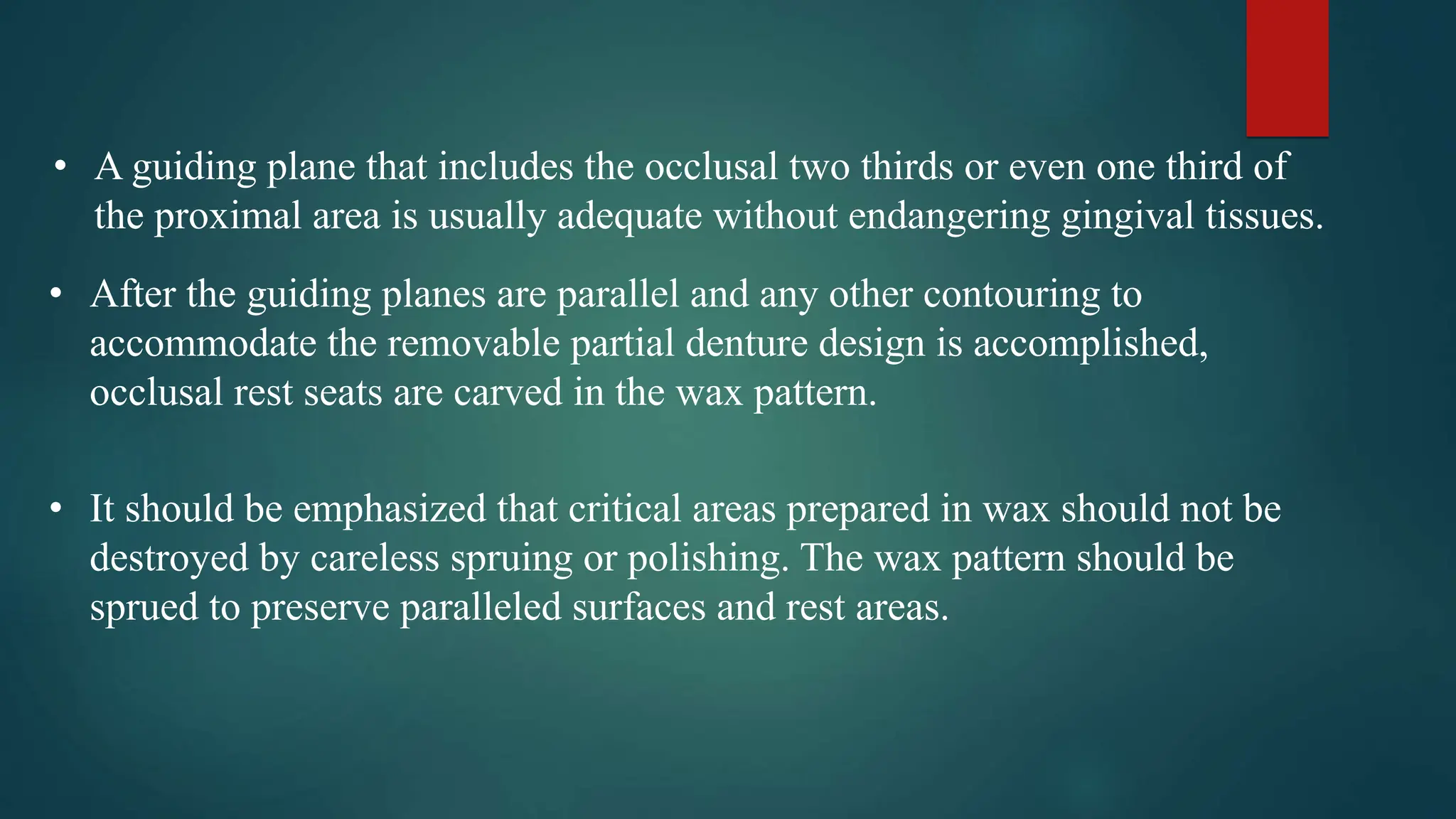 • A guiding plane that includes the occlusal two thirds or even one third of the proximal area is usually adequate without endangering gingival tissues.

• After the guiding planes are parallel and any other contouring to accommodate the removable partial denture design is accomplished, occlusal rest seats are carved in the wax pattern.

• It should be emphasized that critical areas prepared in wax should not be destroyed by careless spruing or polishing. The wax pattern should be sprued to preserve paralleled surfaces and rest areas.